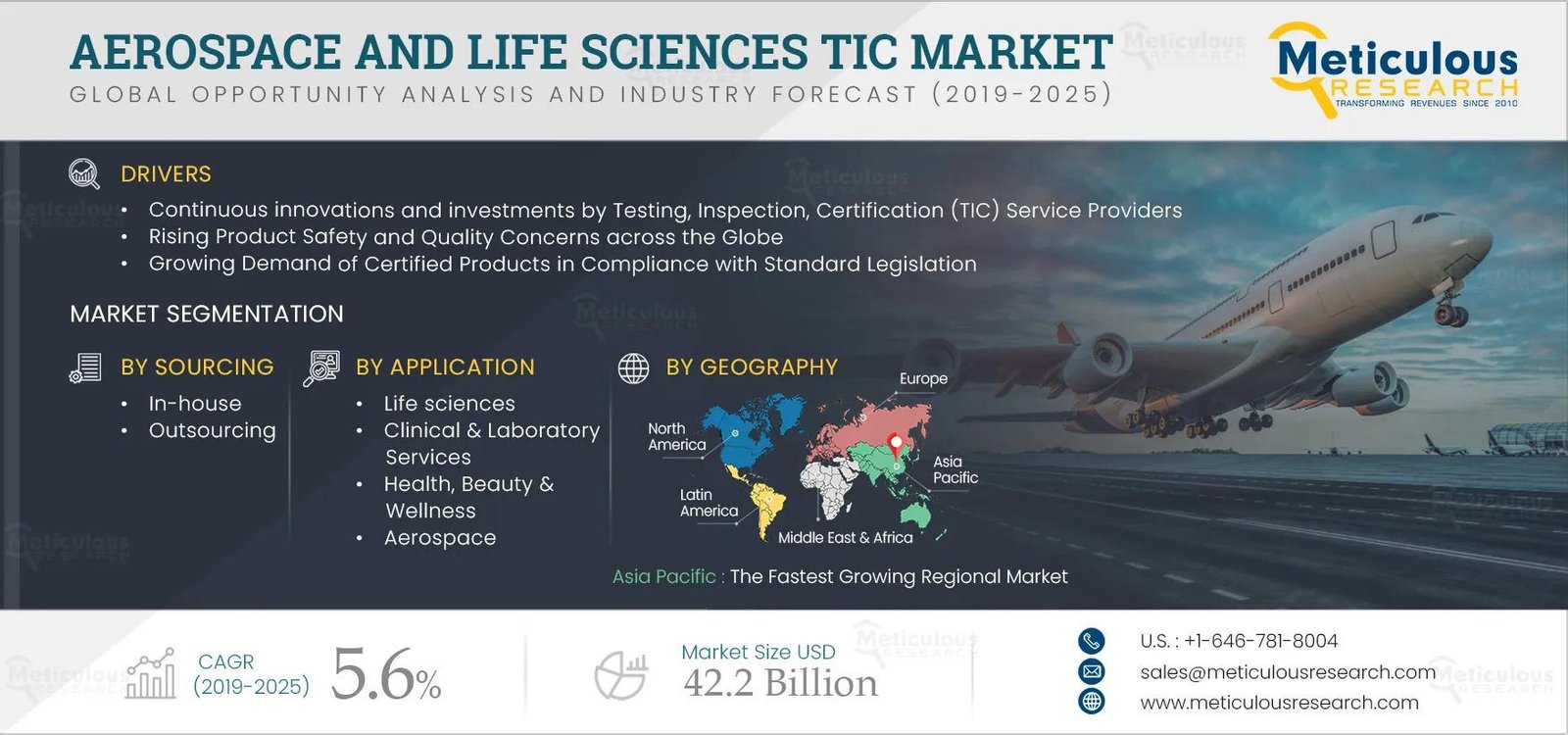 AEROSPACE AND LIFE SCIENCES TIC MARKET
GLOBAL OPPORTUNITY ANALYSIS AND INDUSTRY FORECAST (2019-2025)

Meticulous RESEARCH
TRANSFORMING REVENUES SINCE 2010

DRIVERS
• Continuous innovations and investments by Testing, Inspection, Certification (TIC) Service Providers
• Rising Product Safety and Quality Concerns across the Globe
• Growing Demand of Certified Products in Compliance with Standard Legislation

MARKET SEGMENTATION

BY SOURCING
• In-house
• Outsourcing

BY APPLICATION
• Life sciences
• Clinical & Laboratory Services
• Health, Beauty & Wellness
• Aerospace

BY GEOGRAPHY
Europe
North America
Asia Pacific
Latin America
Middle East & Africa

Asia Pacific : The Fastest Growing Regional Market

CAGR (2019-2025) 5.6%

Market Size USD 42.2 Billion

U.S. : +1-646-781-8004
sales@meticulousresearch.com
www.meticulousresearch.com